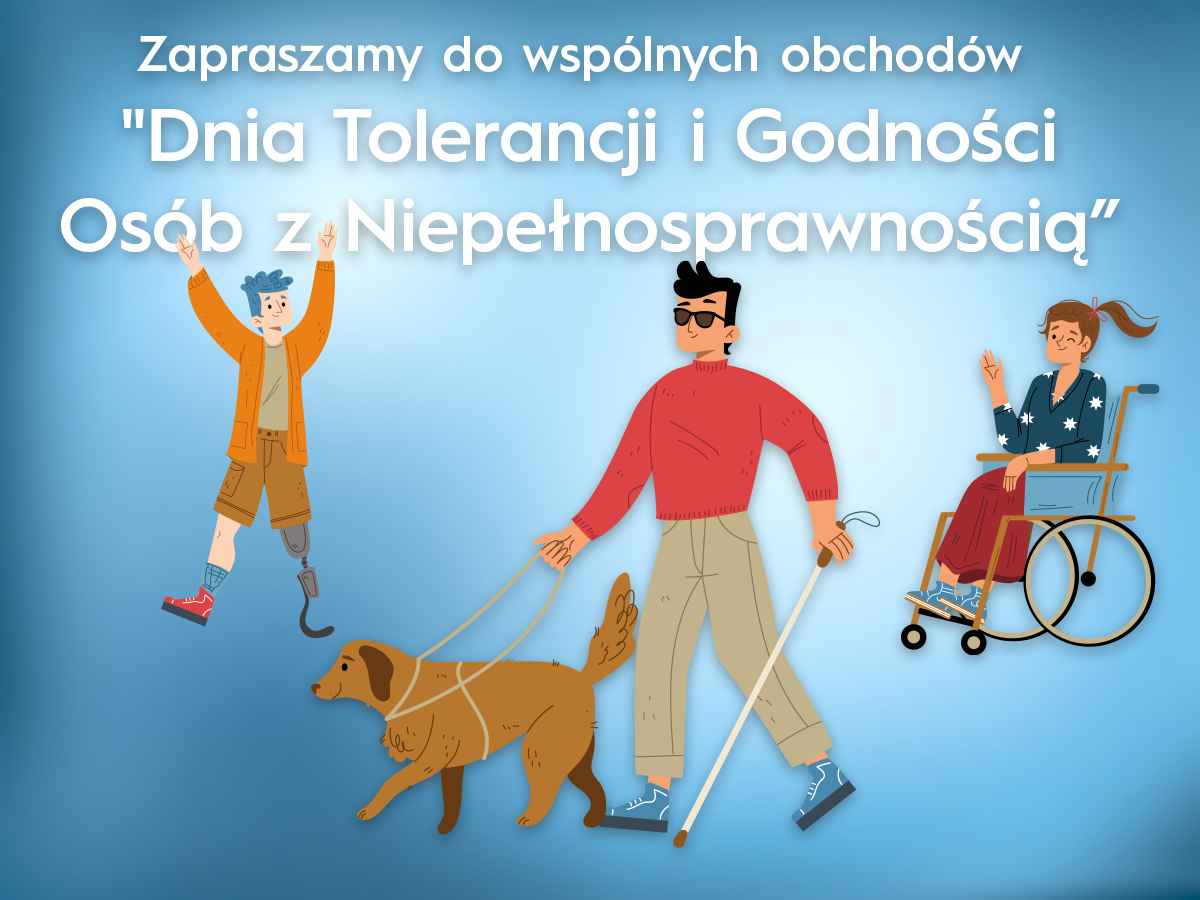 Zapraszamy do wspólnych obchodów
"Dnia Tolerancji i Godności Osób z Niepełnosprawnością”